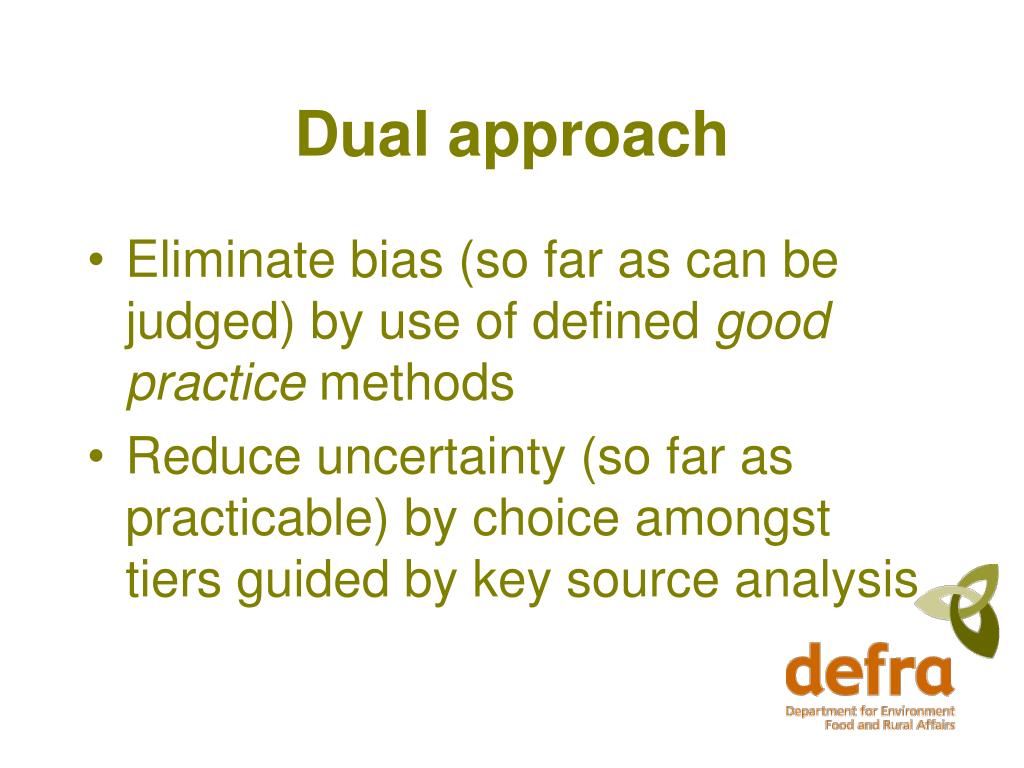 Dual approach

• Eliminate bias (so far as can be judged) by use of defined good practice methods
• Reduce uncertainty (so far as practicable) by choice amongst tiers guided by key source analysis

defra
Department for Environment
Food and Rural Affairs